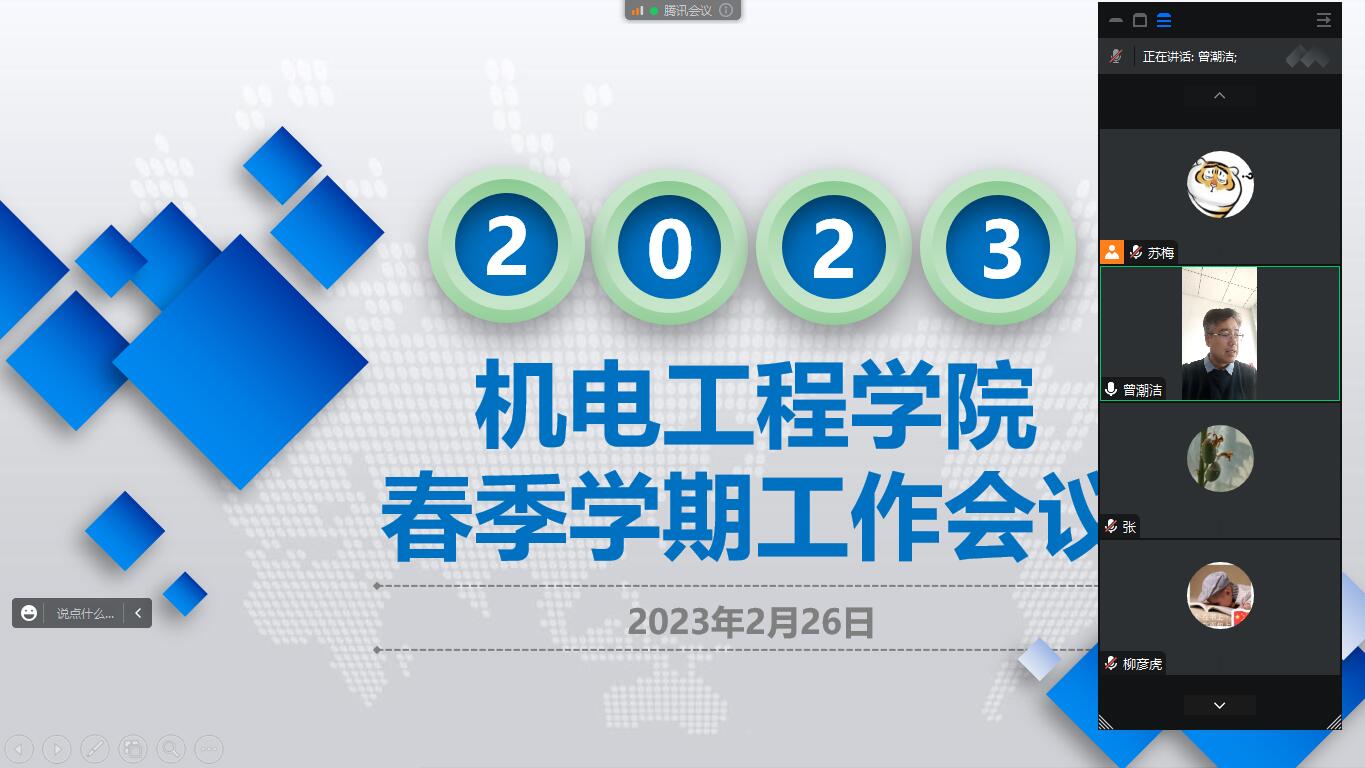 腾讯会议

2 0 2 3

机电工程学院
春季学期工作会议

2023年2月26日

说点什么...

正在讲话: 曾潮洁;

苏梅

曾潮洁

张

柳彦虎